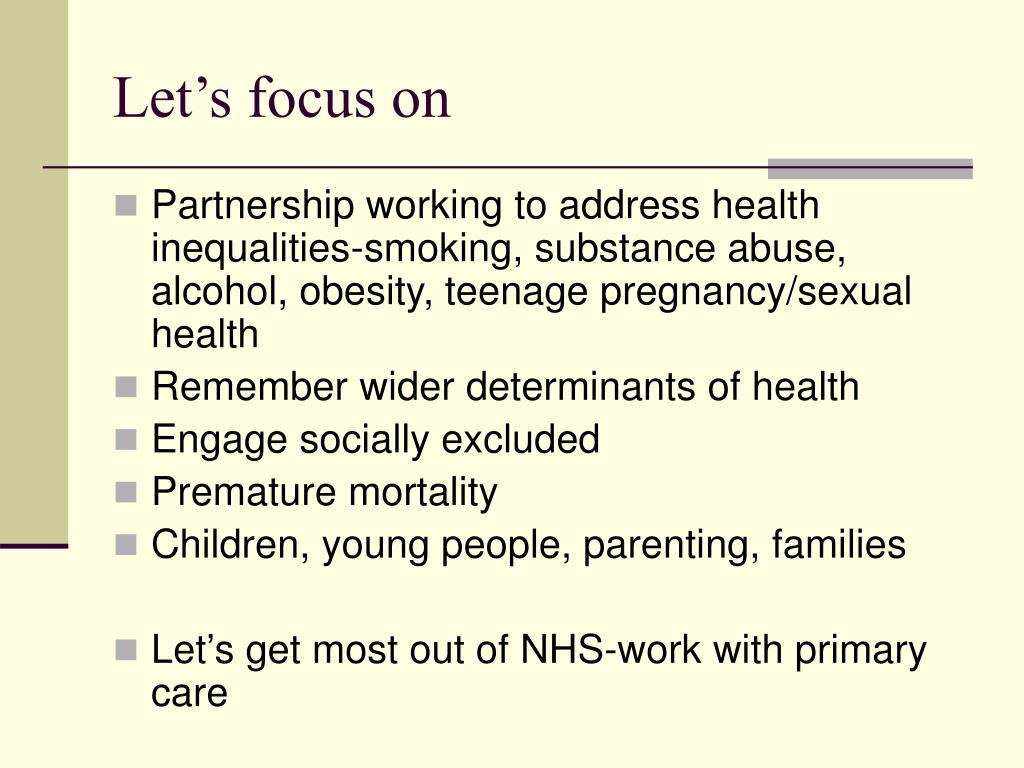 Let’s focus on

- Partnership working to address health inequalities-smoking, substance abuse, alcohol, obesity, teenage pregnancy/sexual health
- Remember wider determinants of health
- Engage socially excluded
- Premature mortality
- Children, young people, parenting, families

- Let’s get most out of NHS-work with primary care